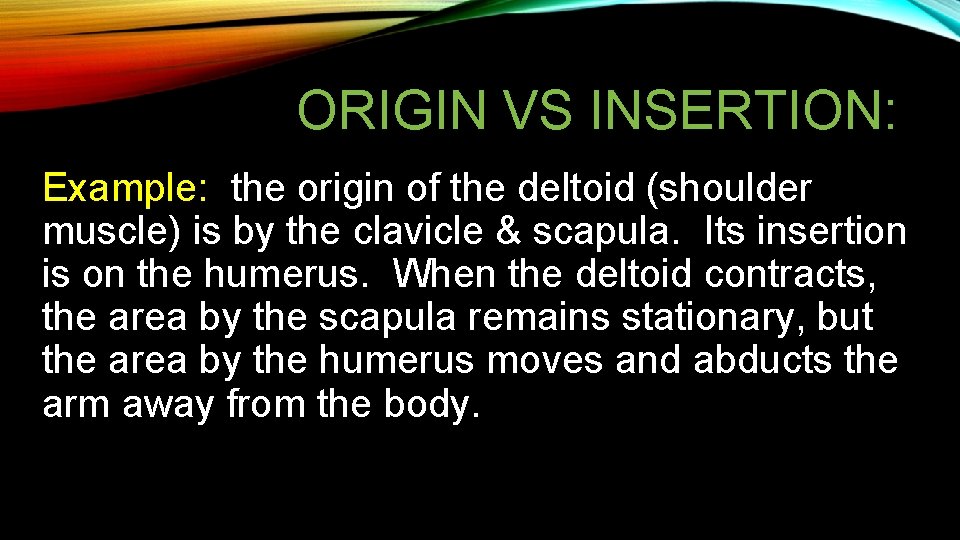 ORIGIN VS INSERTION:

Example: the origin of the deltoid (shoulder muscle) is by the clavicle & scapula. Its insertion is on the humerus. When the deltoid contracts, the area by the scapula remains stationary, but the area by the humerus moves and abducts the arm away from the body.